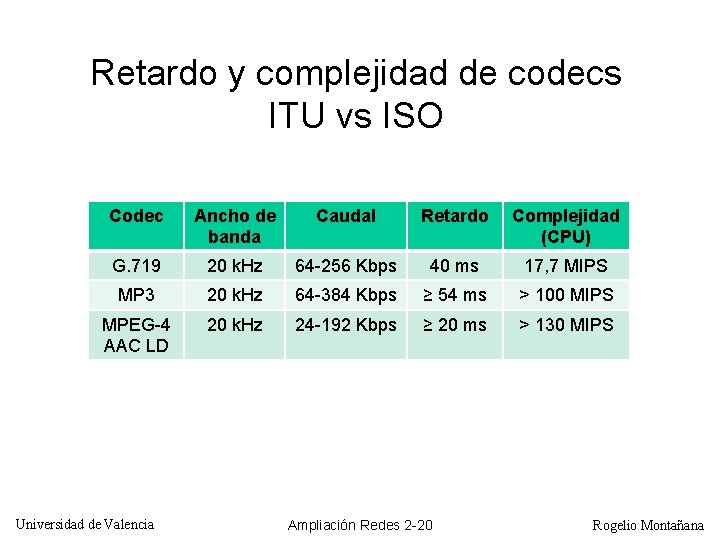 Retardo y complejidad de codecs
ITU vs ISO

| Codec | Ancho de banda | Caudal | Retardo | Complejidad (CPU) |
|---|---|---|---|---|
| G.719 | 20 kHz | 64-256 Kbps | 40 ms | 17,7 MIPS |
| MP3 | 20 kHz | 64-384 Kbps | ≥ 54 ms | > 100 MIPS |
| MPEG-4 AAC LD | 20 kHz | 24-192 Kbps | ≥ 20 ms | > 130 MIPS |

Universidad de Valencia
Ampliación Redes 2-20
Rogelio Montañana